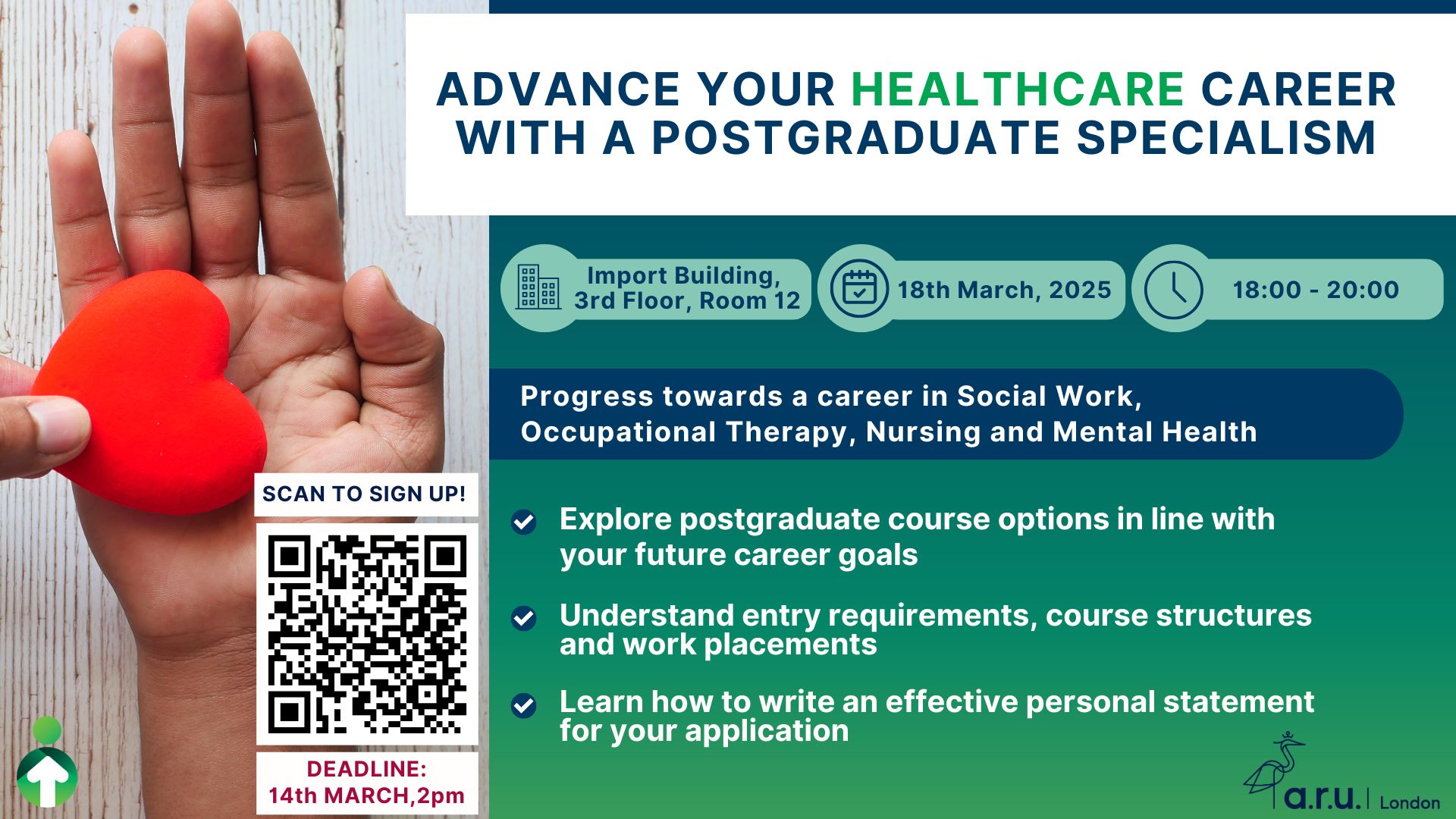 ADVANCE YOUR HEALTHCARE CAREER WITH A POSTGRADUATE SPECIALISM

Import Building, 3rd Floor, Room 12

18th March, 2025

18:00 - 20:00

Progress towards a career in Social Work, Occupational Therapy, Nursing and Mental Health

Explore postgraduate course options in line with your future career goals

Understand entry requirements, course structures and work placements

Learn how to write an effective personal statement for your application

SCAN TO SIGN UP!

DEADLINE: 14th MARCH,2pm

a.r.u. | London